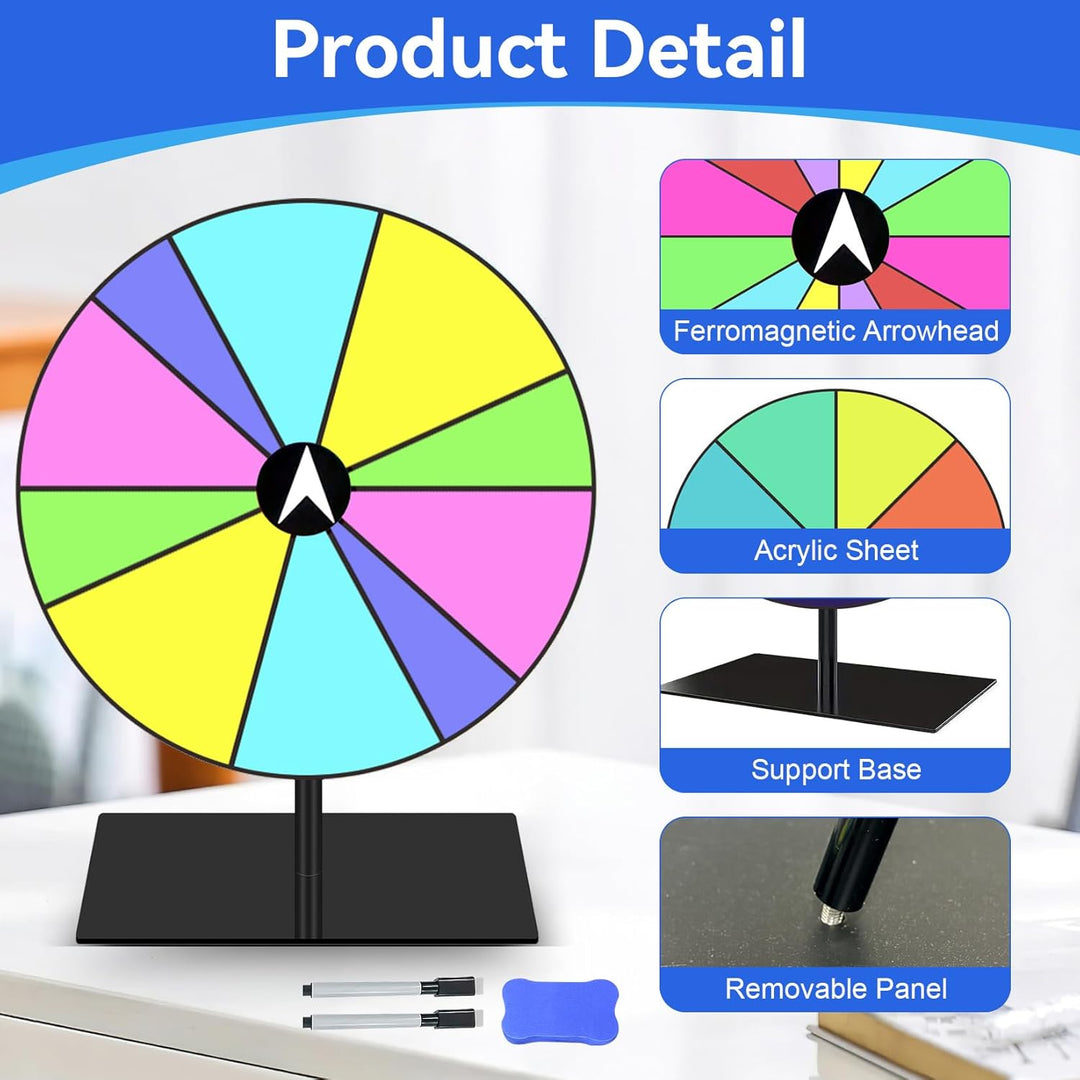 Product Detail

Ferromagnetic Arrowhead

Acrylic Sheet

Support Base

Removable Panel